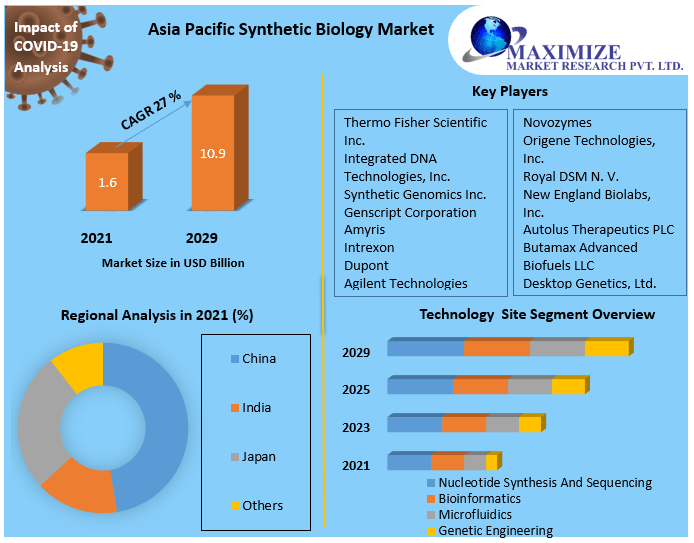 Impact of COVID-19 Analysis

Asia Pacific Synthetic Biology Market

MAXIMIZE
MARKET RESEARCH PVT. LTD.

CAGR 27 %

1.6

10.9

2021

2029

Market Size in USD Billion

Key Players

Thermo Fisher Scientific Inc.
Integrated DNA Technologies, Inc.
Synthetic Genomics Inc.
Genscript Corporation
Amyris
Intrexon
Dupont
Agilent Technologies

Novozymes
Origene Technologies, Inc.
Royal DSM N. V.
New England Biolabs, Inc.
Autolus Therapeutics PLC
Butamax Advanced Biofuels LLC
Desktop Genetics, Ltd.

Regional Analysis in 2021 (%)

China
India
Japan
Others

Technology Site Segment Overview

2029
2025
2023
2021

Nucleotide Synthesis And Sequencing
Bioinformatics
Microfluidics
Genetic Engineering